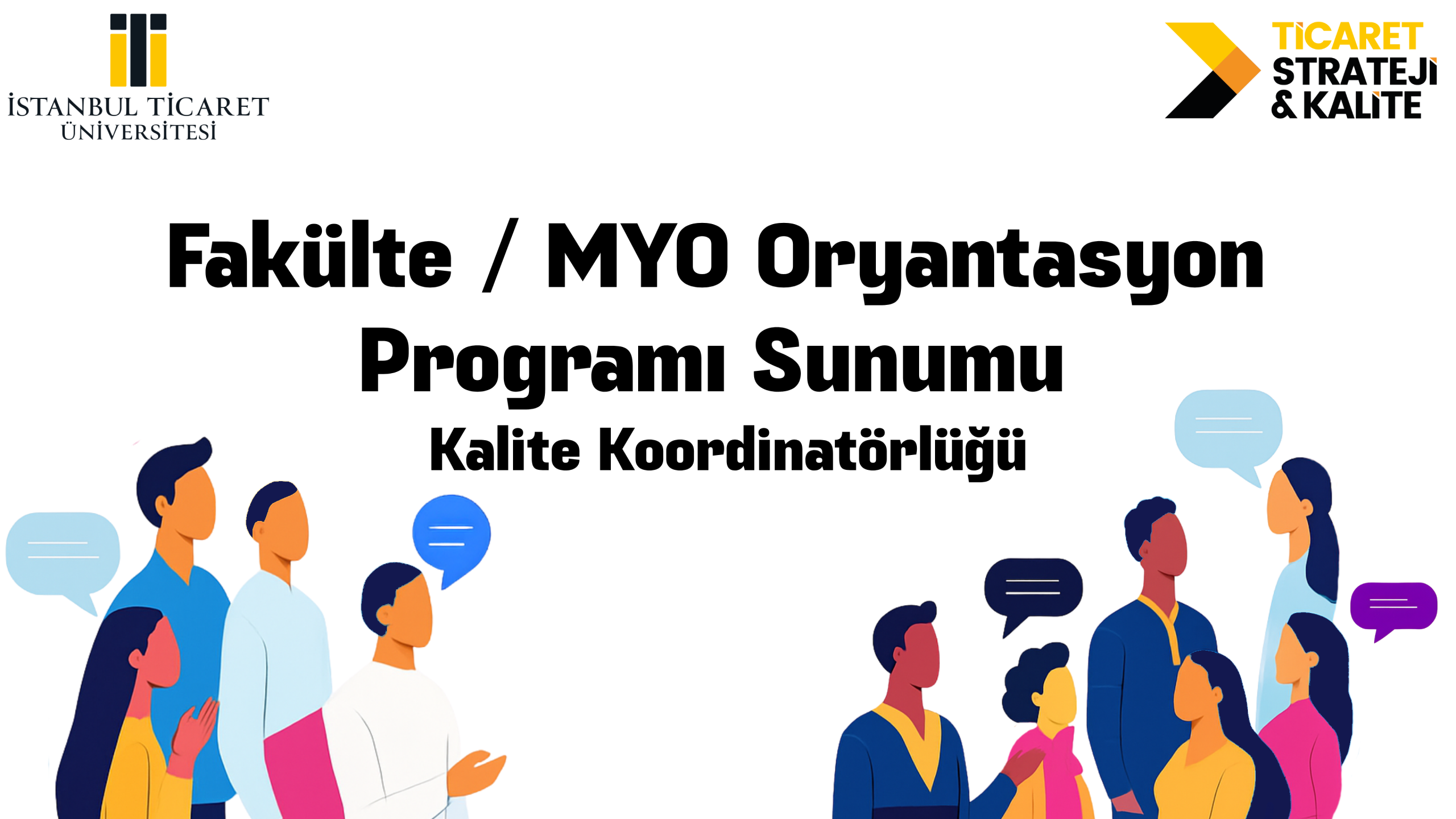 İSTANBUL TİCARET ÜNİVERSİTESİ

TİCARET STRATEJİ & KALİTE

Fakülte / MYO Oryantasyon Programı Sunumu

Kalite Koordinatörlüğü